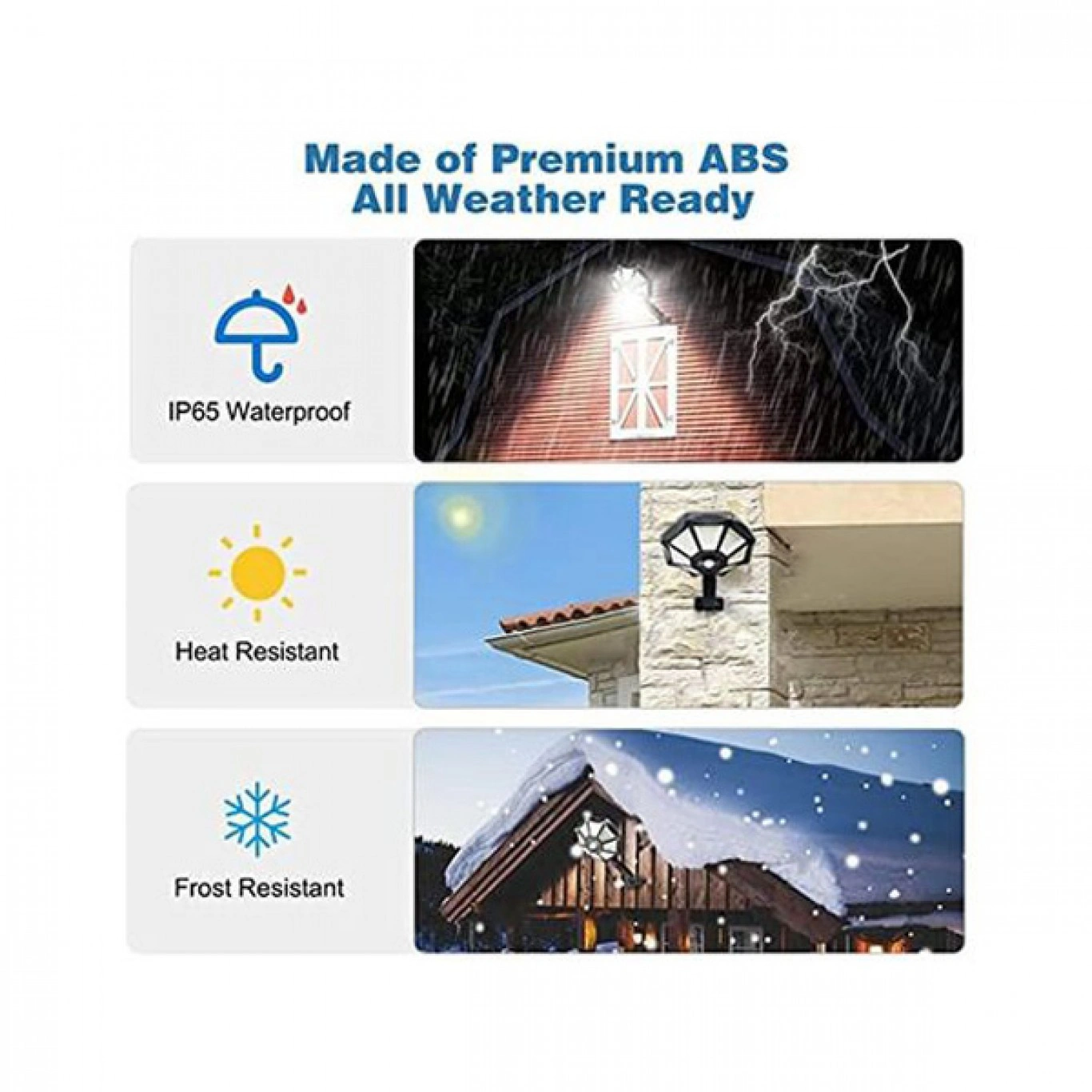 Made of Premium ABS
All Weather Ready

IP65 Waterproof

Heat Resistant

Frost Resistant